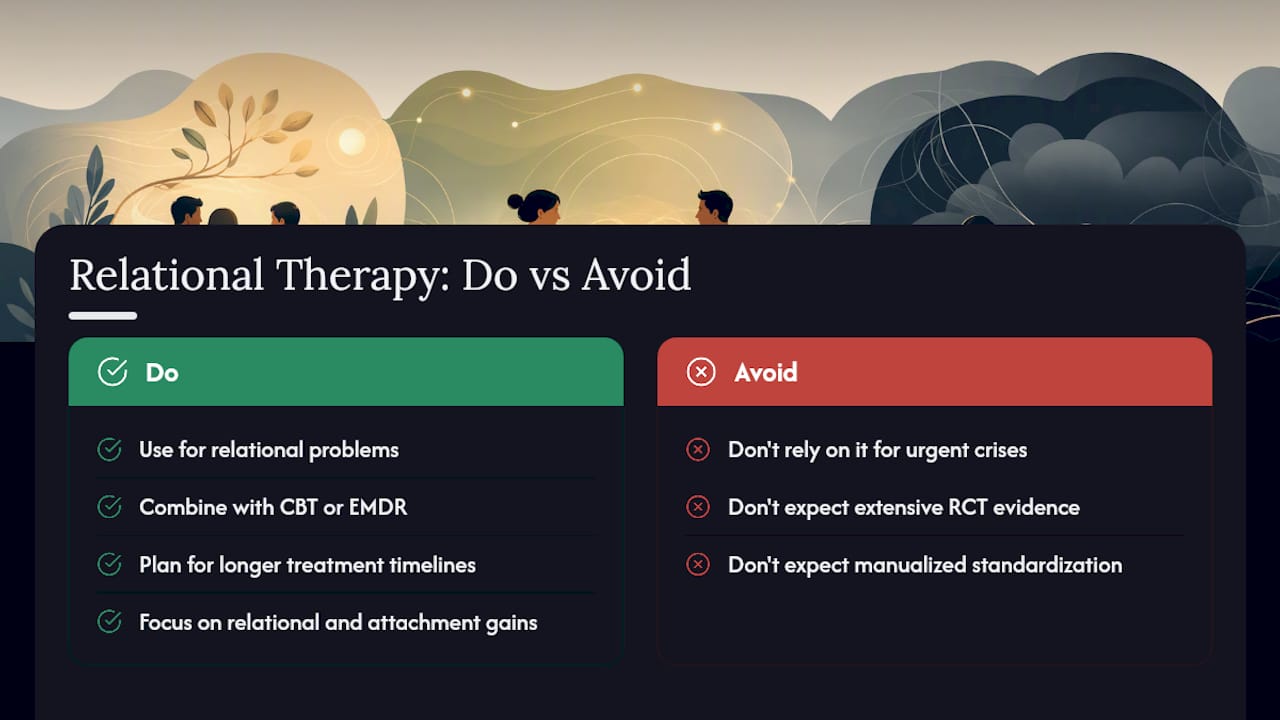 Relational Therapy: Do vs Avoid

Do

Use for relational problems

Combine with CBT or EMDR

Plan for longer treatment timelines

Focus on relational and attachment gains

Avoid

Don't rely on it for urgent crises

Don't expect extensive RCT evidence

Don't expect manualized standardization